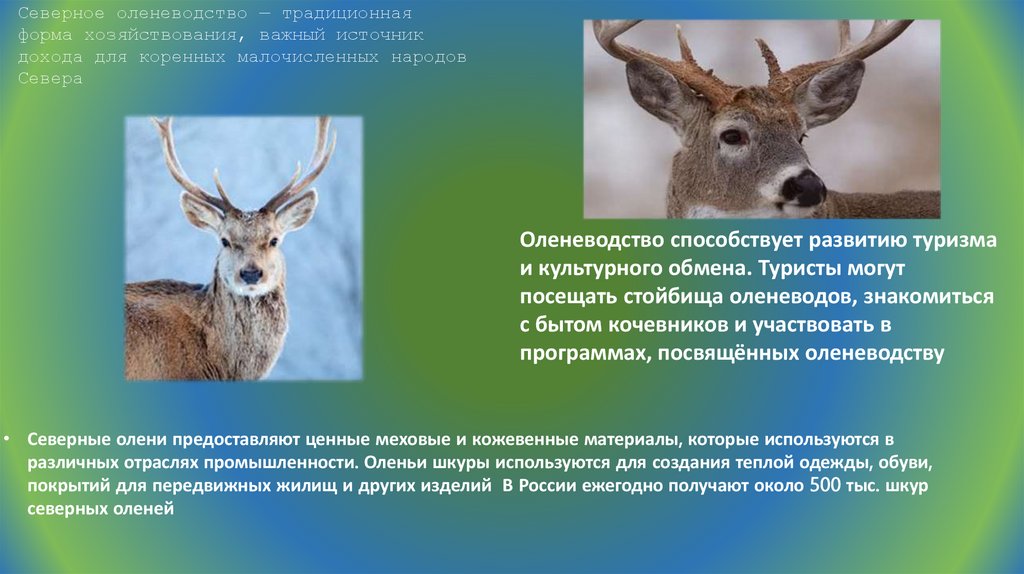 Северное оленеводство — традиционная форма хозяйствования, важный источник дохода для коренных малочисленных народов Севера

Оленеводство способствует развитию туризма и культурного обмена. Туристы могут посещать стойбища оленеводов, знакомиться с бытом кочевников и участвовать в программах, посвящённых оленеводству

• Северные олени предоставляют ценные меховые и кожевенные материалы, которые используются в различных отраслях промышленности. Оленьи шкуры используются для создания теплой одежды, обуви, покрытий для передвижных жилищ и других изделий В России ежегодно получают около 500 тыс. шкур северных оленей